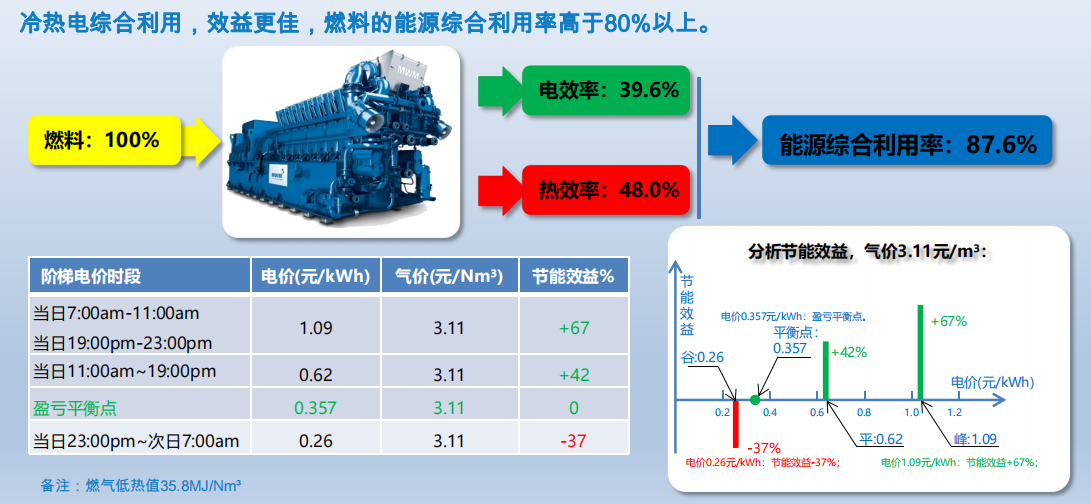 冷热电综合利用，效益更佳，燃料的能源综合利用率高于80%以上。

燃料：100%

MWM

电效率：39.6%

热效率：48.0%

能源综合利用率：87.6%

| 阶梯电价时段 | 电价(元/kWh) | 气价(元/Nm³) | 节能效益% |
|---|---|---|---|
| 当日7:00am-11:00am 当日19:00pm-23:00pm | 1.09 | 3.11 | +67 |
| 当日11:00am~19:00pm | 0.62 | 3.11 | +42 |
| 盈亏平衡点 | 0.357 | 3.11 | 0 |
| 当日23:00pm~次日7:00am | 0.26 | 3.11 | -37 |

备注：燃气低热值35.8MJ/Nm³

分析节能效益，气价3.11元/m³：

节能效益

电价0.357元/kWh：盈亏平衡点。

平衡点：0.357

谷:0.26

+42%

+67%

电价(元/kWh)

0.2

0.4

0.6

0.8

1.0

1.2

-37%

平:0.62

峰:1.09

电价0.26元/kWh：节能效益-37%；

电价1.09元/kWh：节能效益+67%；